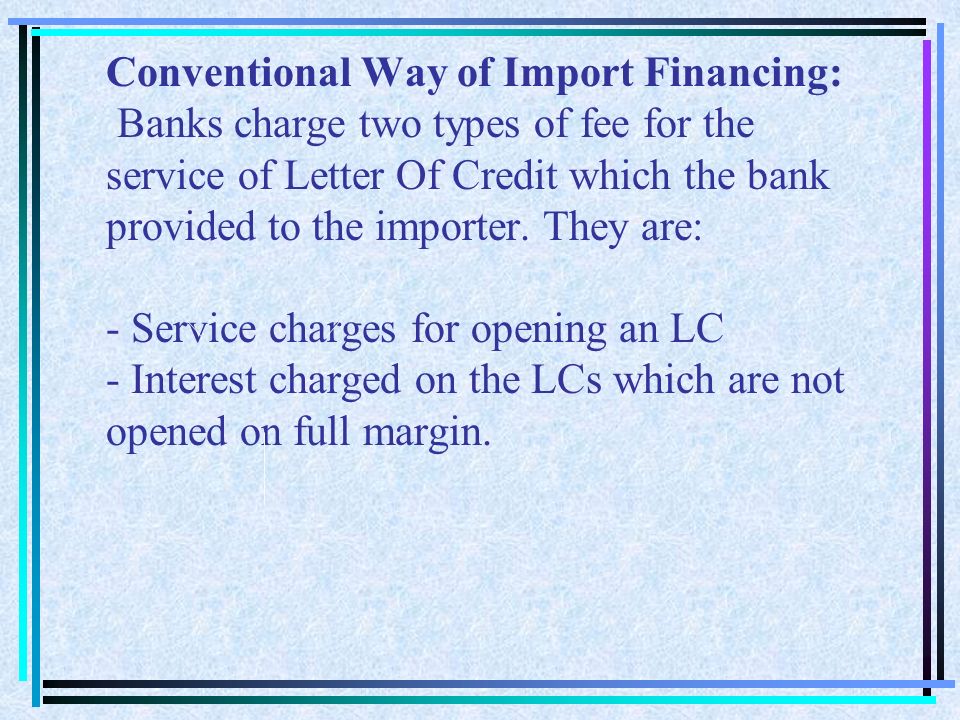 Conventional Way of Import Financing:
Banks charge two types of fee for the service of Letter Of Credit which the bank provided to the importer. They are:

- Service charges for opening an LC
- Interest charged on the LCs which are not opened on full margin.